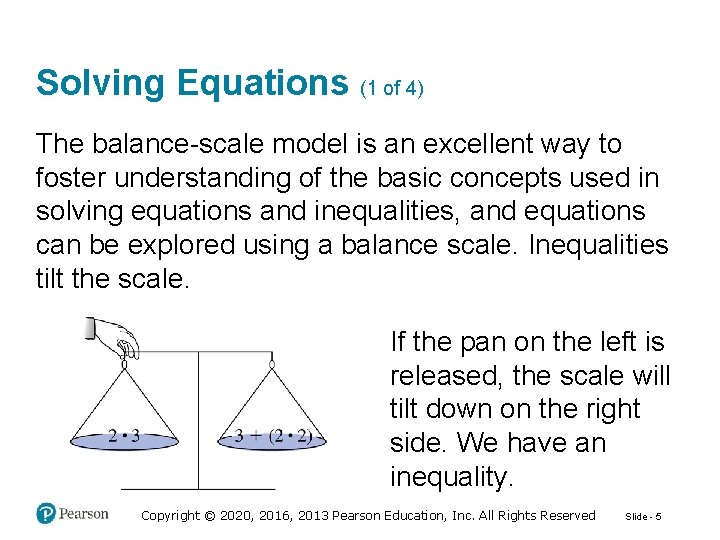 Solving Equations (1 of 4)

The balance-scale model is an excellent way to foster understanding of the basic concepts used in solving equations and inequalities, and equations can be explored using a balance scale. Inequalities tilt the scale.

$2 \cdot 3$

$3 + (2 \cdot 2)$

If the pan on the left is released, the scale will tilt down on the right side. We have an inequality.

Pearson

Copyright © 2020, 2016, 2013 Pearson Education, Inc. All Rights Reserved

Slide - 5